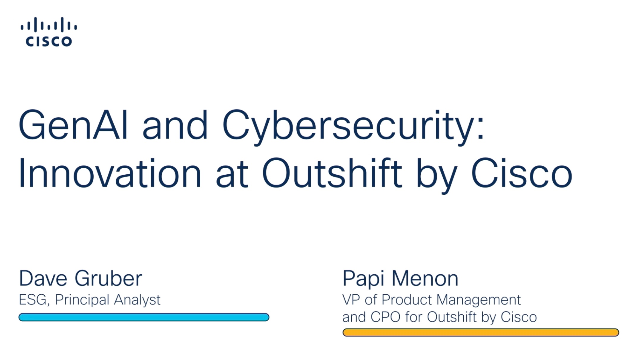 CISCO

GenAI and Cybersecurity: Innovation at Outshift by Cisco

Dave Gruber
ESG, Principal Analyst

Papi Menon
VP of Product Management and CPO for Outshift by Cisco